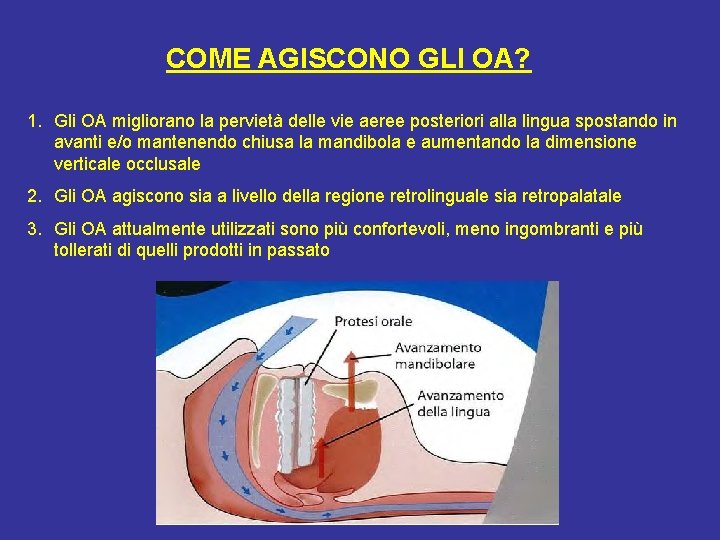 COME AGISCONO GLI OA?

1. Gli OA migliorano la pervietà delle vie aeree posteriori alla lingua spostando in avanti e/o mantenendo chiusa la mandibola e aumentando la dimensione verticale occlusale

2. Gli OA agiscono sia a livello della regione retrolinguale sia retropalatale

3. Gli OA attualmente utilizzati sono più confortevoli, meno ingombranti e più tollerati di quelli prodotti in passato

Protesi orale

Avanzamento mandibolare

Avanzamento della lingua